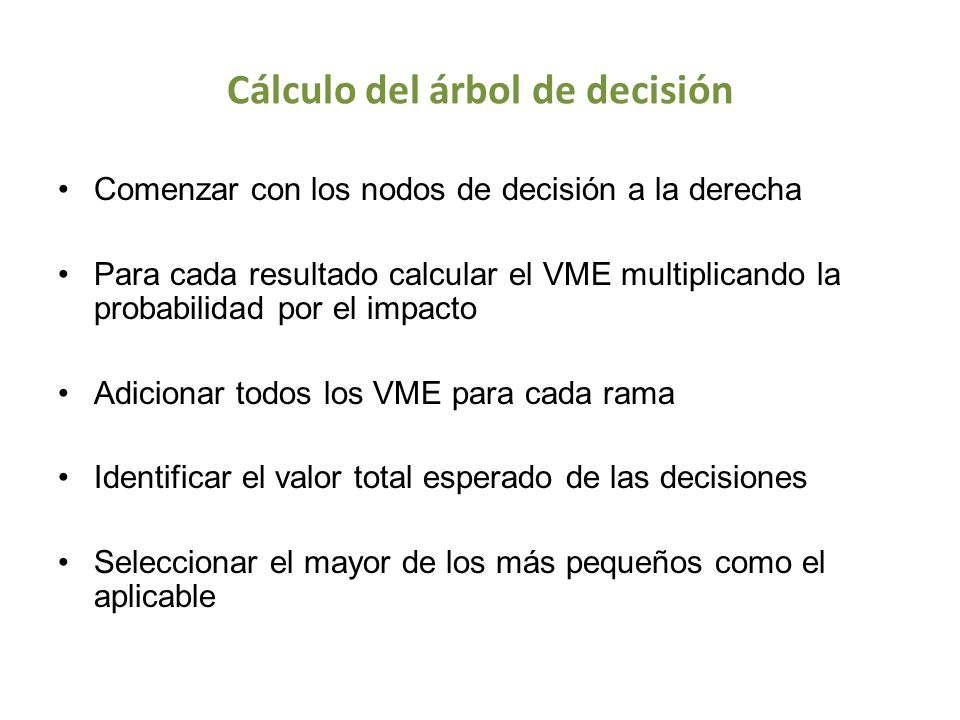 Cálculo del árbol de decisión

• Comenzar con los nodos de decisión a la derecha

• Para cada resultado calcular el VME multiplicando la probabilidad por el impacto

• Adicionar todos los VME para cada rama

• Identificar el valor total esperado de las decisiones

• Seleccionar el mayor de los más pequeños como el aplicable